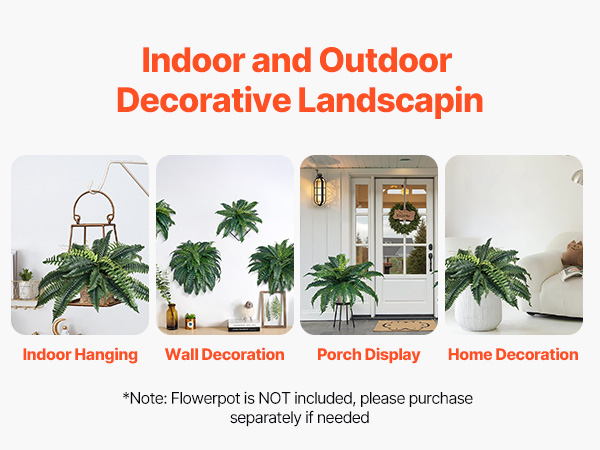 Indoor and Outdoor Decorative Landscapin

Indoor Hanging

Wall Decoration

Porch Display

Home Decoration

*Note: Flowerpot is NOT included, please purchase separately if needed